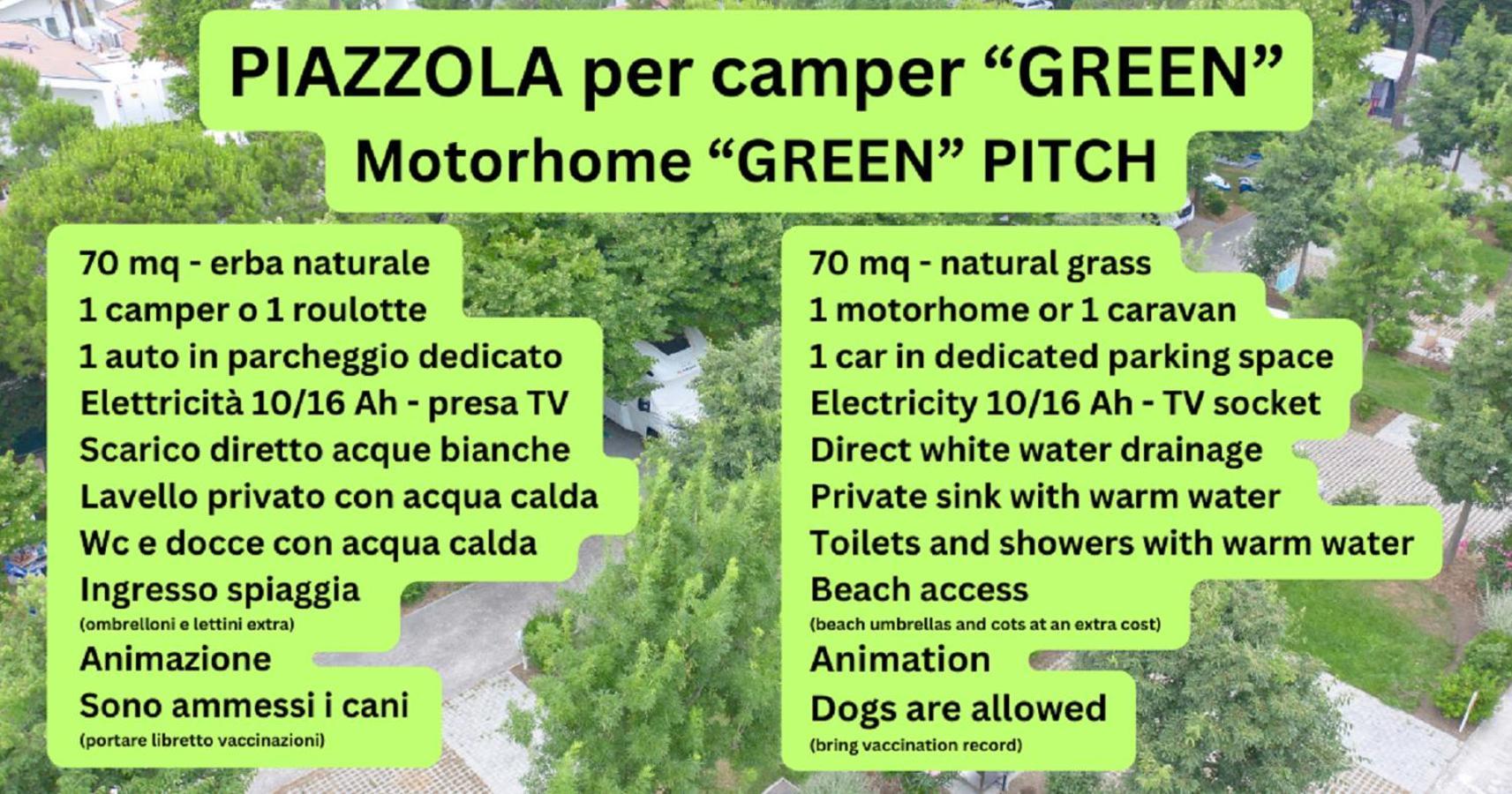 PIAZZOLA per camper “GREEN”
Motorhome “GREEN” PITCH

70 mq - erba naturale
1 camper o 1 roulotte
1 auto in parcheggio dedicato
Elettricità 10/16 Ah - presa TV
Scarico diretto acque bianche
Lavello privato con acqua calda
Wc e docce con acqua calda
Ingresso spiaggia
(ombrelloni e lettini extra)
Animazione
Sono ammessi i cani
(portare libretto vaccinazioni)

70 mq - natural grass
1 motorhome or 1 caravan
1 car in dedicated parking space
Electricity 10/16 Ah - TV socket
Direct white water drainage
Private sink with warm water
Toilets and showers with warm water
Beach access
(beach umbrellas and cots at an extra cost)
Animation
Dogs are allowed
(bring vaccination record)